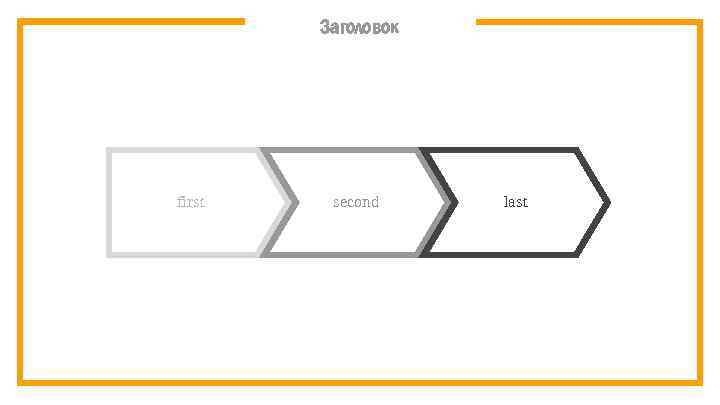 Заголовок

first

second

last